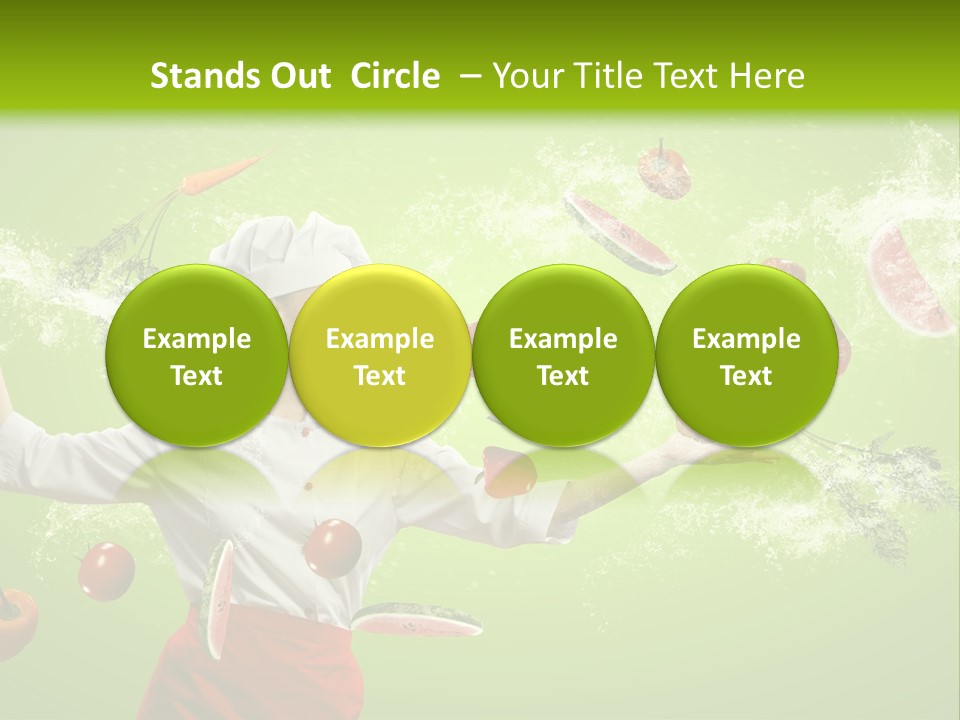 Stands Out Circle – Your Title Text Here

Example Text

Example Text

Example Text

Example Text